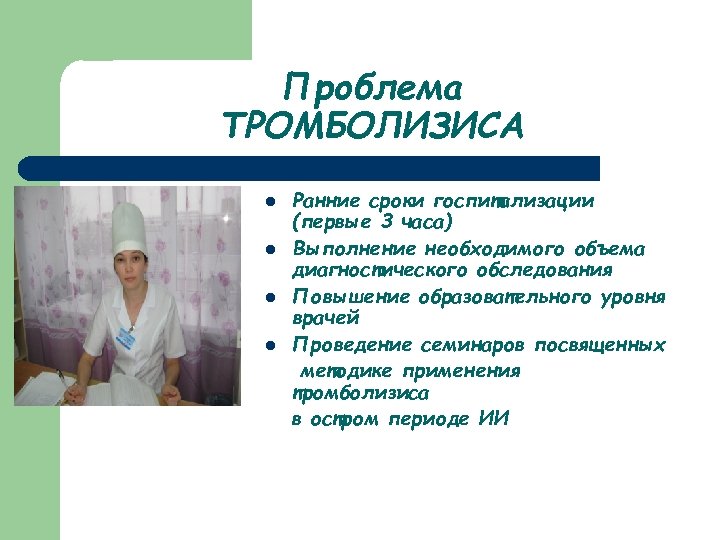 Проблема ТРОМБОЛИЗИСА

- Ранние сроки госпитализации (первые 3 часа)
- Выполнение необходимого объема диагностического обследования
- Повышение образовательного уровня врачей
- Проведение семинаров посвященных методике применения тромболизиса

в остром периоде ИИ